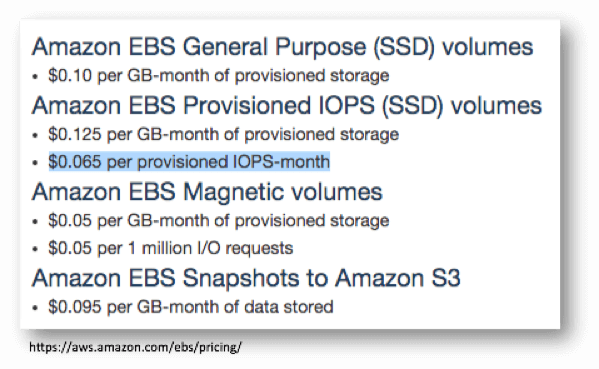 Amazon EBS General Purpose (SSD) volumes

• \$0.10 per GB-month of provisioned storage

Amazon EBS Provisioned IOPS (SSD) volumes

• \$0.125 per GB-month of provisioned storage

• \$0.065 per provisioned IOPS-month

Amazon EBS Magnetic volumes

• \$0.05 per GB-month of provisioned storage

• \$0.05 per 1 million I/O requests

Amazon EBS Snapshots to Amazon S3

• \$0.095 per GB-month of data stored

https://aws.amazon.com/ebs/pricing/